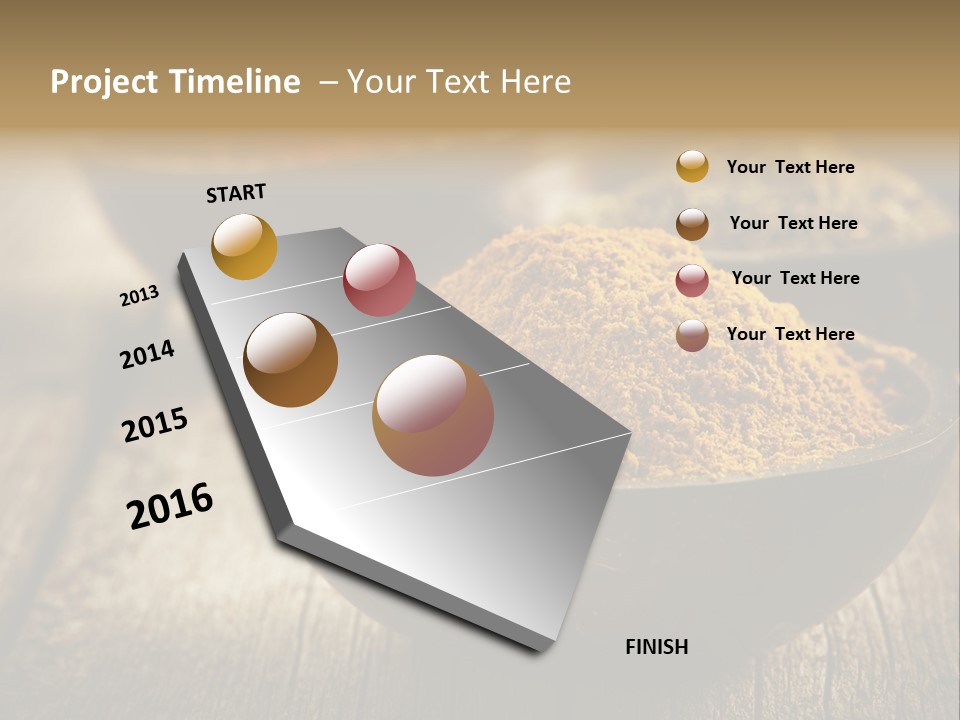 Project Timeline – Your Text Here

START

2013

2014

2015

2016

FINISH

Your Text Here

Your Text Here

Your Text Here

Your Text Here